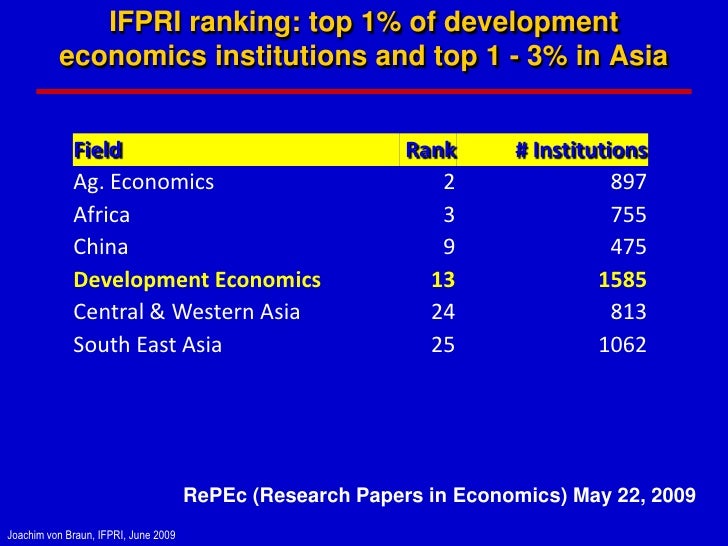 IFPRI ranking: top 1% of development economics institutions and top 1 - 3% in Asia

| Field | Rank | # Institutions |
|---|---|---|
| Ag. Economics | 2 | 897 |
| Africa | 3 | 755 |
| China | 9 | 475 |
| Development Economics | 13 | 1585 |
| Central & Western Asia | 24 | 813 |
| South East Asia | 25 | 1062 |

RePEc (Research Papers in Economics) May 22, 2009

Joachim von Braun, IFPRI, June 2009